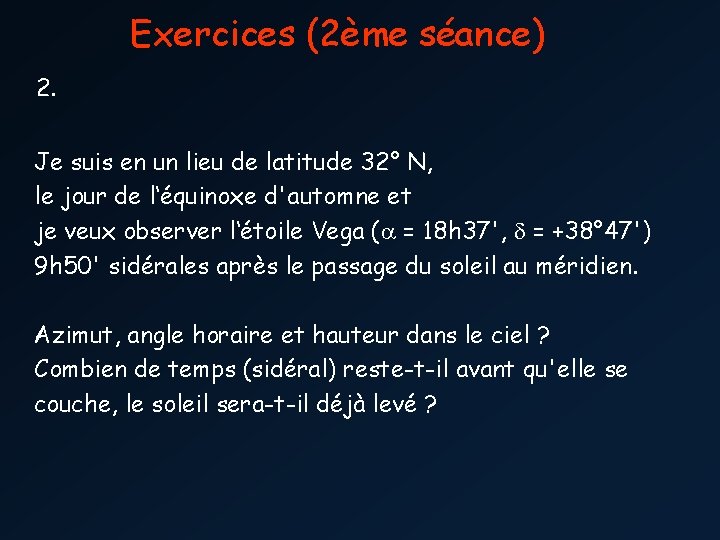 Exercices (2ème séance)

2.

Je suis en un lieu de latitude 32° N,
le jour de l'équinoxe d'automne et
je veux observer l'étoile Vega ($\alpha$ = 18h37', $\delta$ = +38°47')
9h50' sidérales après le passage du soleil au méridien.

Azimut, angle horaire et hauteur dans le ciel ?
Combien de temps (sidéral) reste-t-il avant qu'elle se couche, le soleil sera-t-il déjà levé ?